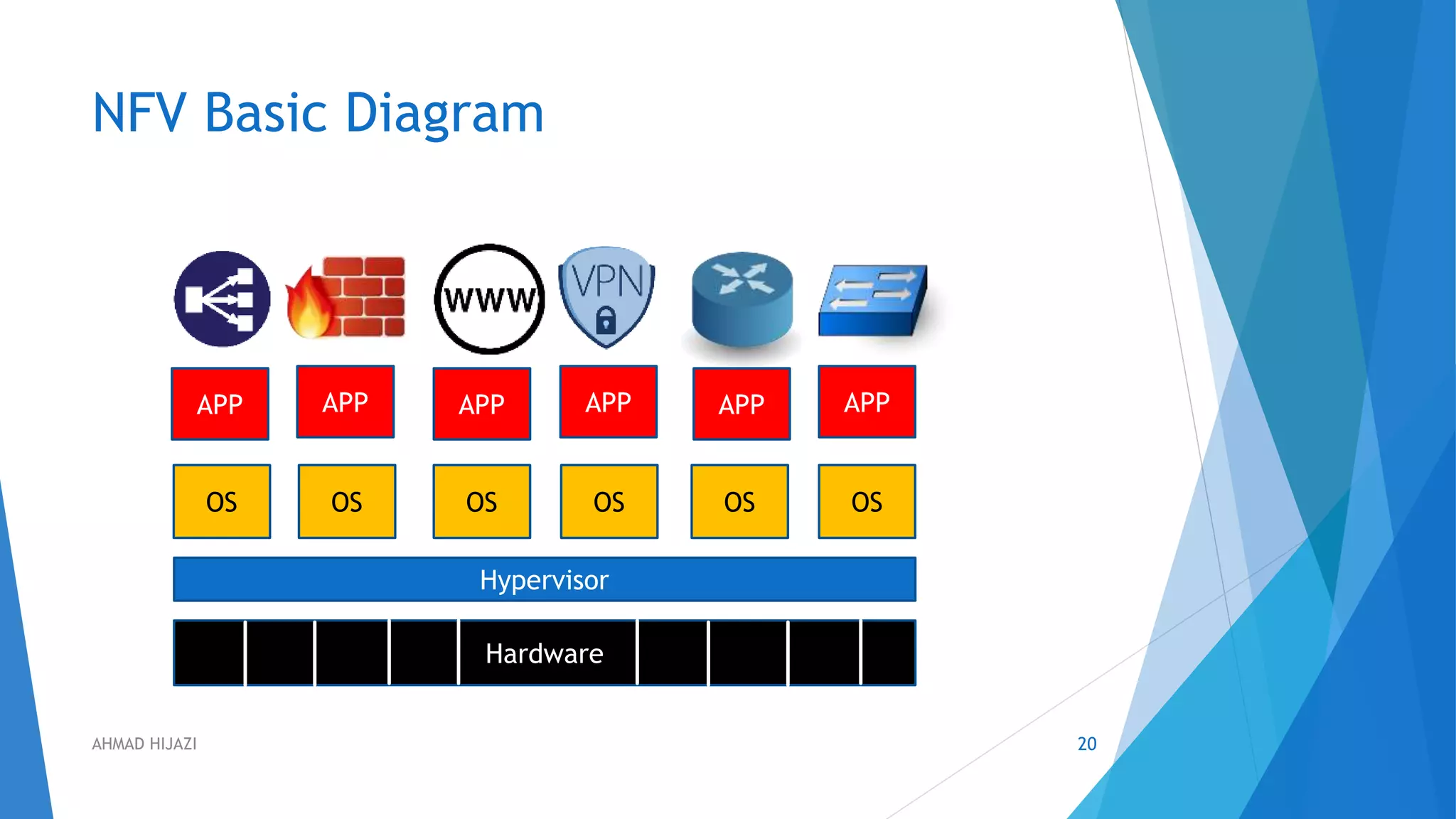 NFV Basic Diagram

www

VPN

APP APP APP APP APP APP

OS OS OS OS OS OS

Hypervisor

Hardware

AHMAD HIJAZI

20